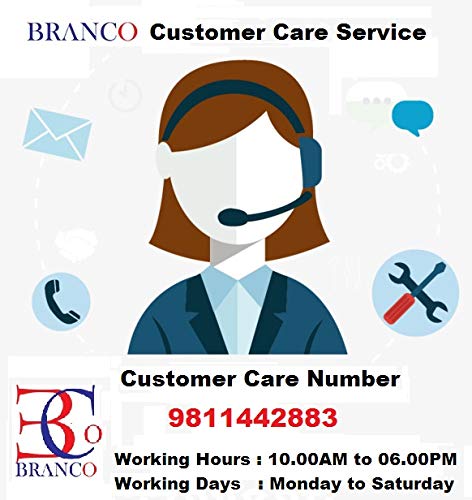 BRANCO Customer Care Service

Customer Care Number

9811442883

BCo
BRANCO

Working Hours : 10.00AM to 06.00PM
Working Days : Monday to Saturday